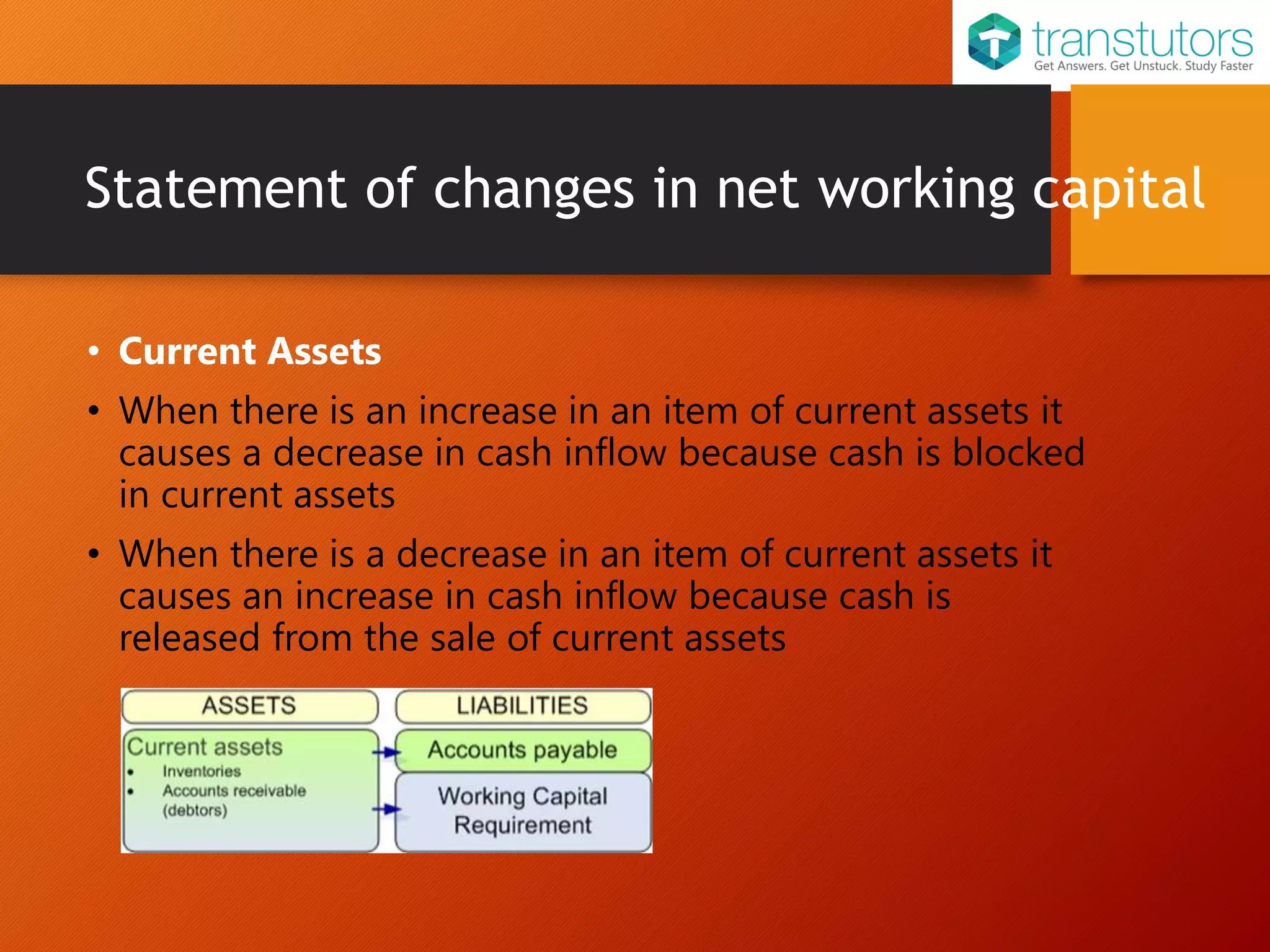 transtutors
Get Answers. Get Unstuck. Study Faster

Statement of changes in net working capital

• Current Assets
• When there is an increase in an item of current assets it causes a decrease in cash inflow because cash is blocked in current assets
• When there is a decrease in an item of current assets it causes an increase in cash inflow because cash is released from the sale of current assets

ASSETS
Current assets
• Inventories
• Accounts receivable (debtors)

LIABILITIES
Accounts payable
Working Capital Requirement